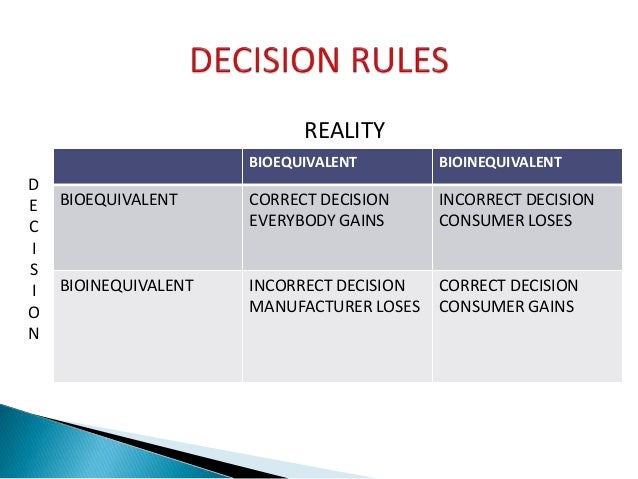 DECISION RULES

REALITY

DECISION

| | BIOEQUIVALENT | BIOINEQUIVALENT |
|---|---|---|
| BIOEQUIVALENT | CORRECT DECISION EVERYBODY GAINS | INCORRECT DECISION CONSUMER LOSES |
| BIOINEQUIVALENT | INCORRECT DECISION MANUFACTURER LOSES | CORRECT DECISION CONSUMER GAINS |